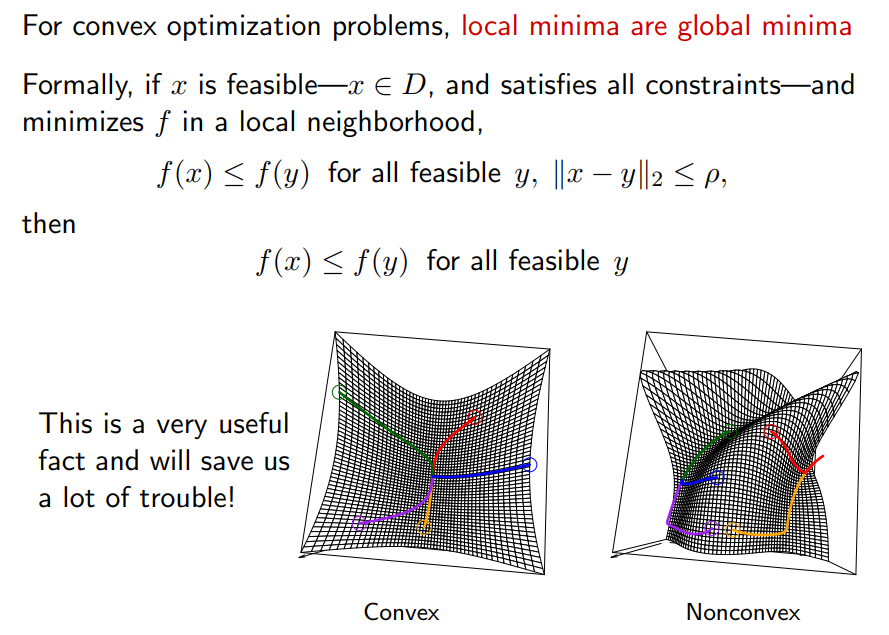 For convex optimization problems, local minima are global minima

Formally, if $x$ is feasible—$x \in D$, and satisfies all constraints—and minimizes $f$ in a local neighborhood,

$f(x) \leq f(y)$ for all feasible $y$, $\|x - y\|_2 \leq \rho$,

then

$f(x) \leq f(y)$ for all feasible $y$

This is a very useful fact and will save us a lot of trouble!

Convex

Nonconvex